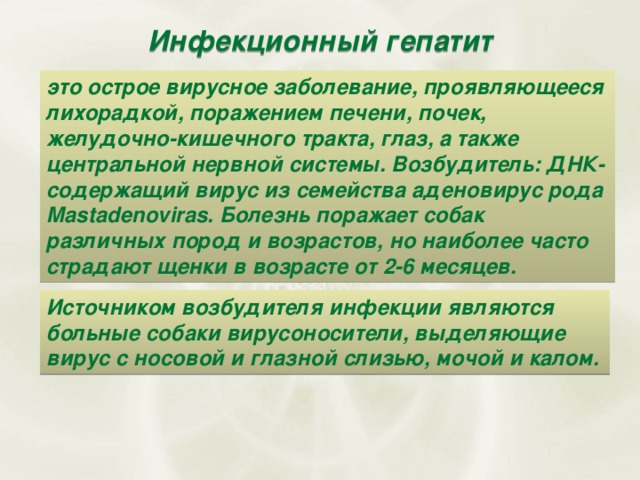 Инфекционный гепатит

это острое вирусное заболевание, проявляющееся лихорадкой, поражением печени, почек, желудочно-кишечного тракта, глаз, а также центральной нервной системы. Возбудитель: ДНК-содержащий вирус из семейства аденовирус рода Mastadenoviras. Болезнь поражает собак различных пород и возрастов, но наиболее часто страдают щенки в возрасте от 2-6 месяцев.

Источником возбудителя инфекции являются больные собаки вирусоносители, выделяющие вирус с носовой и глазной слизью, мочой и калом.